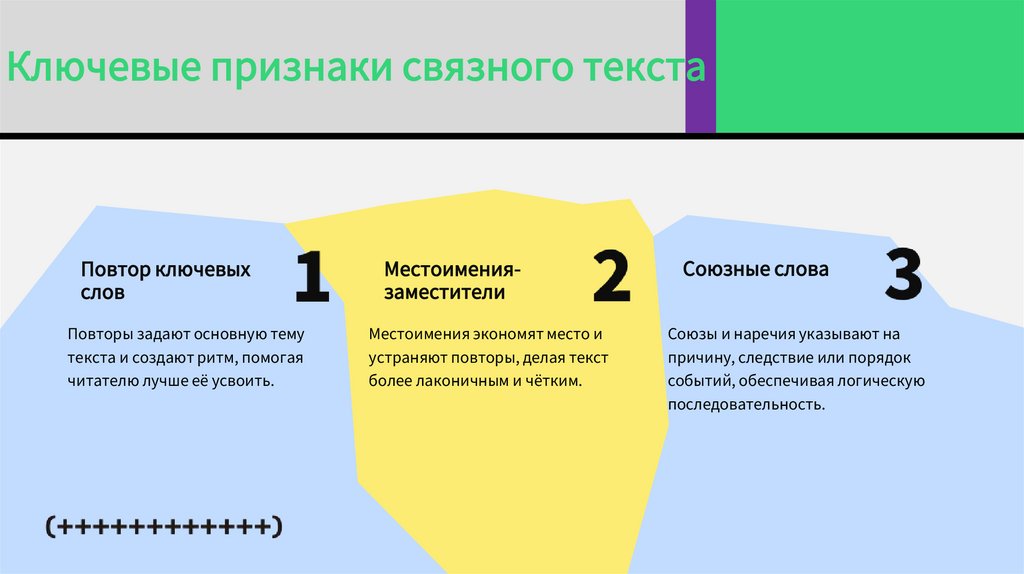 Ключевые признаки связного текста

Повтор ключевых слов

1

Повторы задают основную тему текста и создают ритм, помогая читателю лучше её усвоить.

Местоимения-заместители

2

Местоимения экономят место и устраняют повторы, делая текст более лаконичным и чётким.

Союзные слова

3

Союзы и наречия указывают на причину, следствие или порядок событий, обеспечивая логическую последовательность.

(++++++++++++)